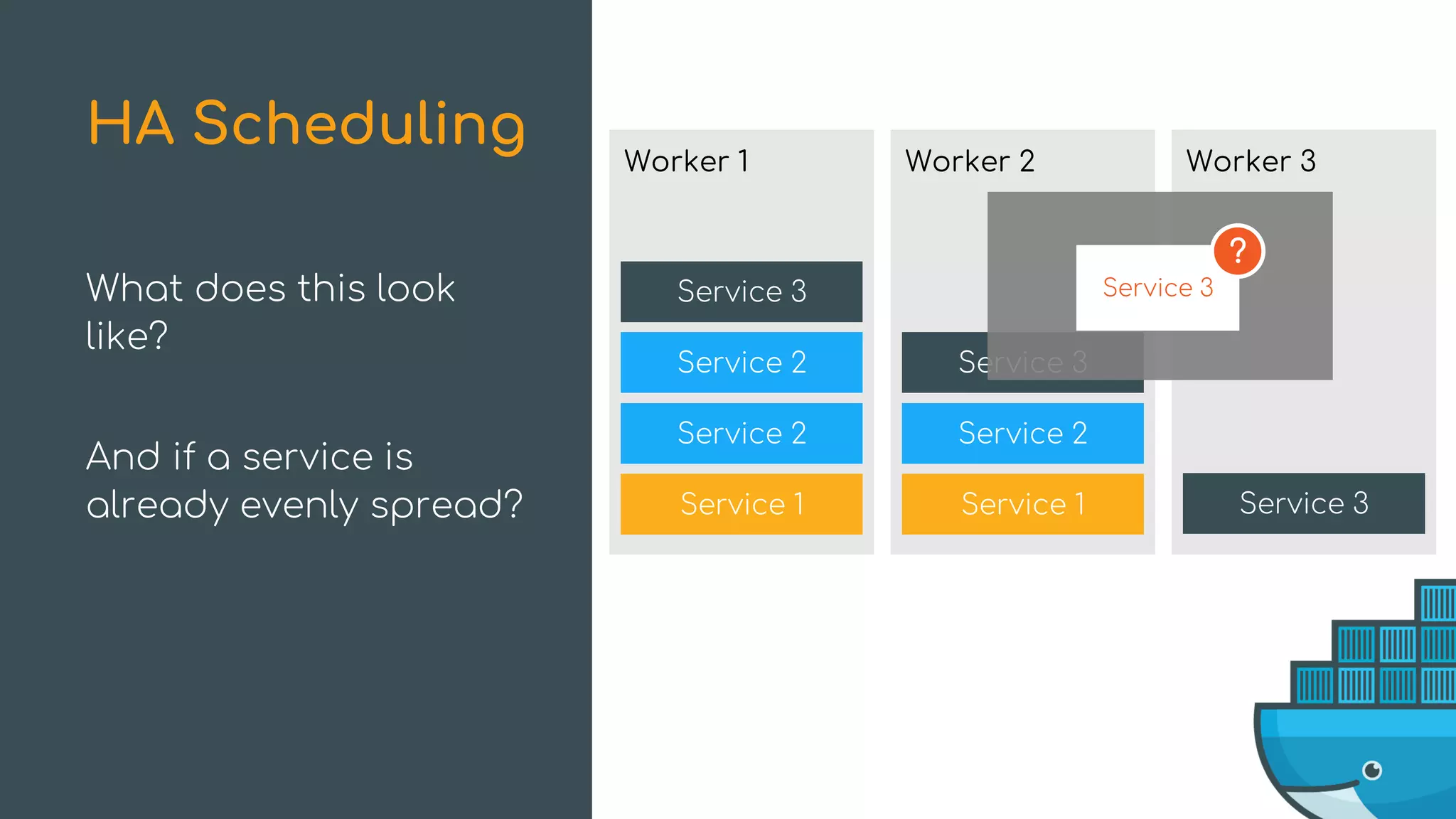 HA Scheduling

What does this look like?

And if a service is already evenly spread?

Worker 1

Service 3

Service 2

Service 2

Service 1

Worker 2

Service 3

Service 2

Service 1

Worker 3

?

Service 3

Service 3